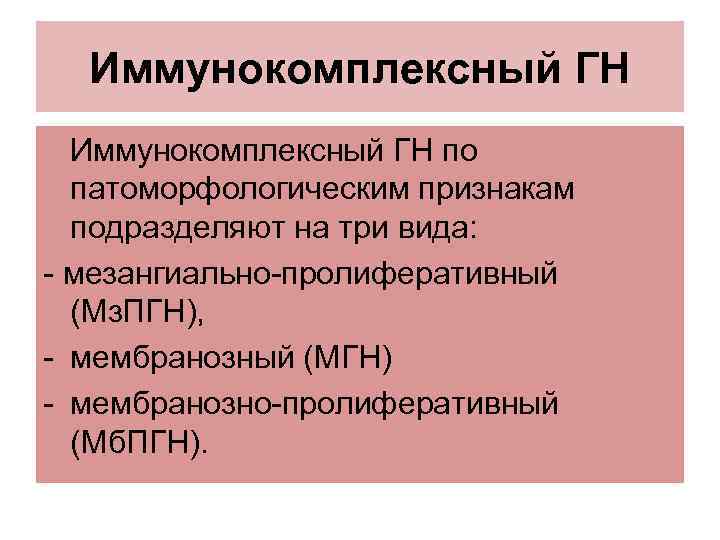 Иммунокомплексный ГН

Иммунокомплексный ГН по патоморфологическим признакам подразделяют на три вида:

- мезангиально-пролиферативный (МзПГН),
- мембранозный (МГН)
- мембранозно-пролиферативный (МбПГН).